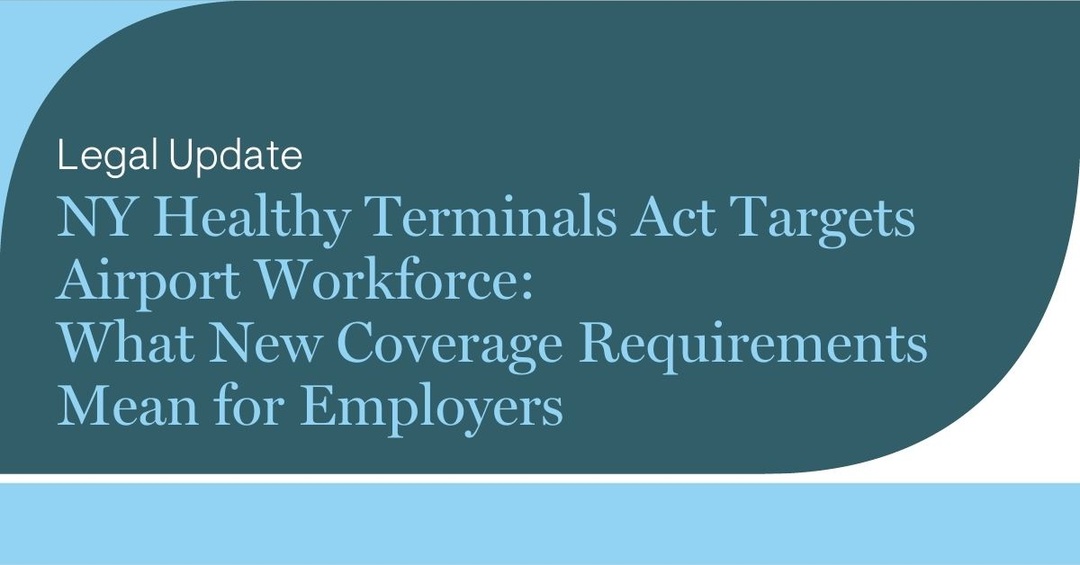 Legal Update

NY Healthy Terminals Act Targets Airport Workforce: What New Coverage Requirements Mean for Employers